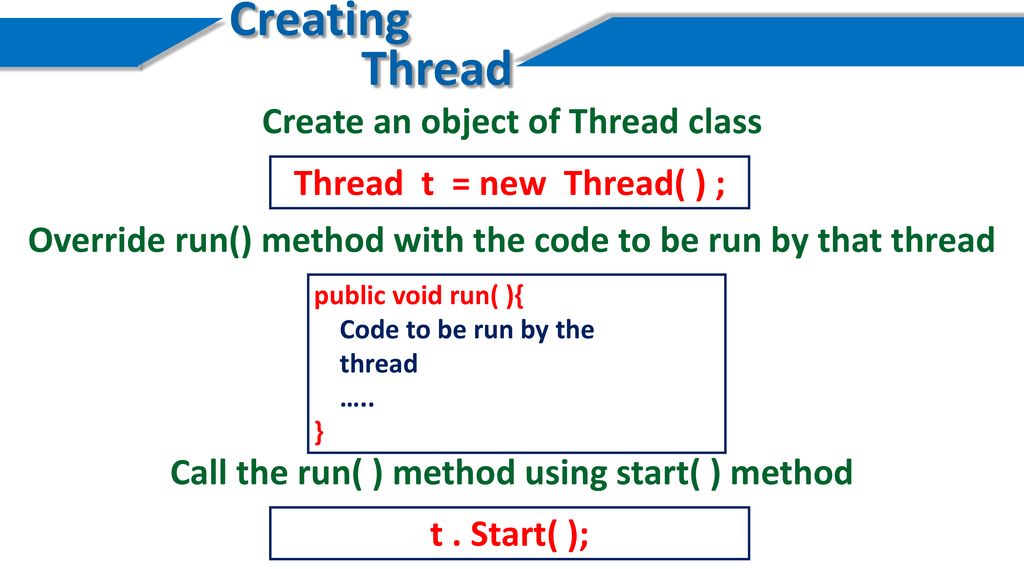 Creating
Thread

Create an object of Thread class

Thread t = new Thread( ) ;

Override run() method with the code to be run by that thread

public void run( ){
Code to be run by the thread
…..
}

Call the run( ) method using start( ) method

t . Start( );